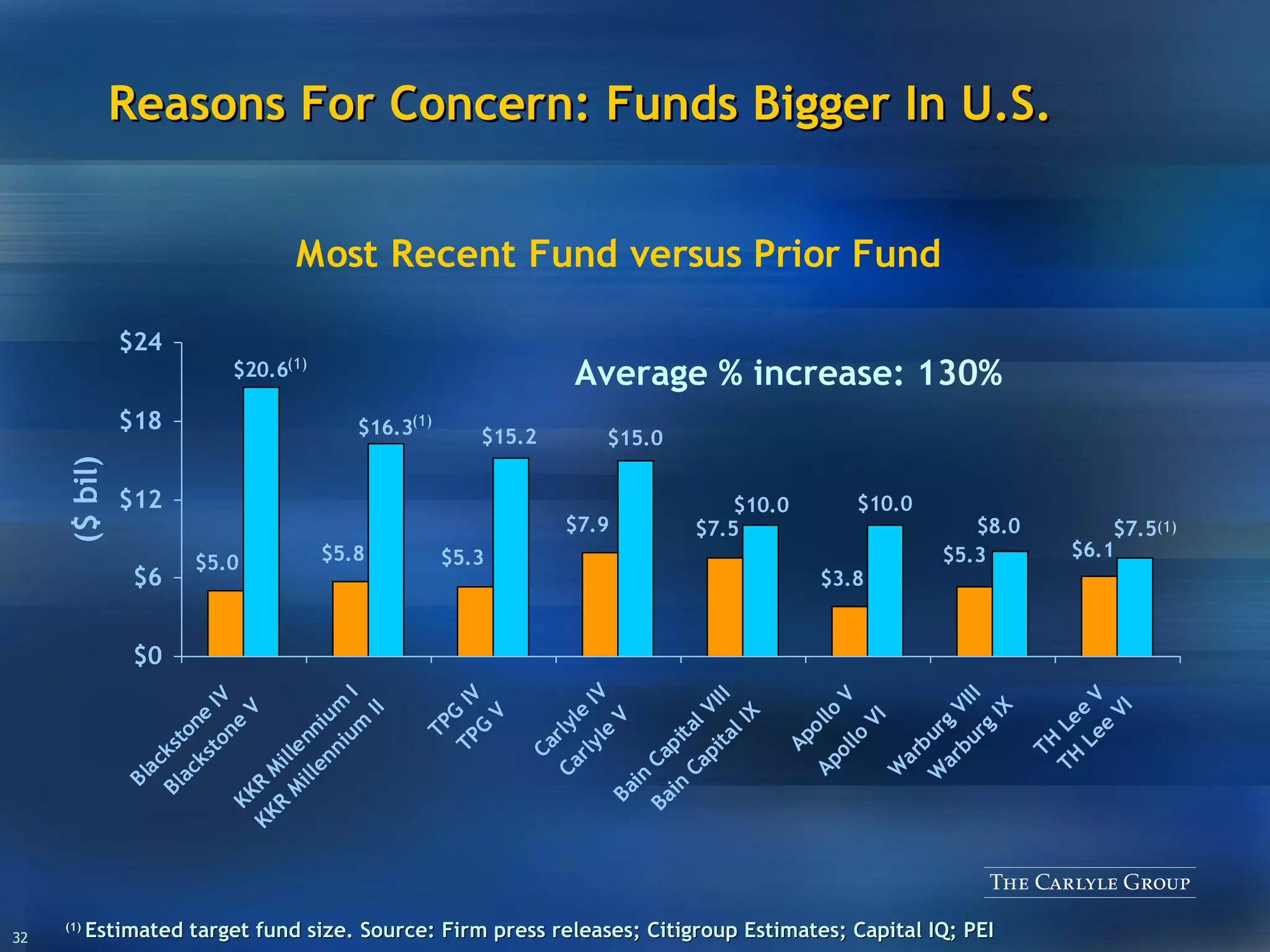 Reasons For Concern: Funds Bigger In U.S.

Most Recent Fund versus Prior Fund

Average % increase: 130%

($ bil)

$24
$18
$12
$6
$0

$5.0
$20.6$^{(1)}$
$5.8
$16.3$^{(1)}$
$5.3
$15.2
$7.9
$15.0
$7.5
$10.0
$3.8
$10.0
$5.3
$8.0
$6.1
$7.5$^{(1)}$

Blackstone IV
Blackstone V
KKR Millennium I
KKR Millennium II
TPG IV
TPG V
Carlyle IV
Carlyle V
Bain Capital VIII
Bain Capital IX
Apollo V
Apollo VI
Warburg VIII
Warburg IX
TH Lee V
TH Lee VI

THE CARLYLE GROUP

32

$^{(1)}$ Estimated target fund size. Source: Firm press releases; Citigroup Estimates; Capital IQ; PEI